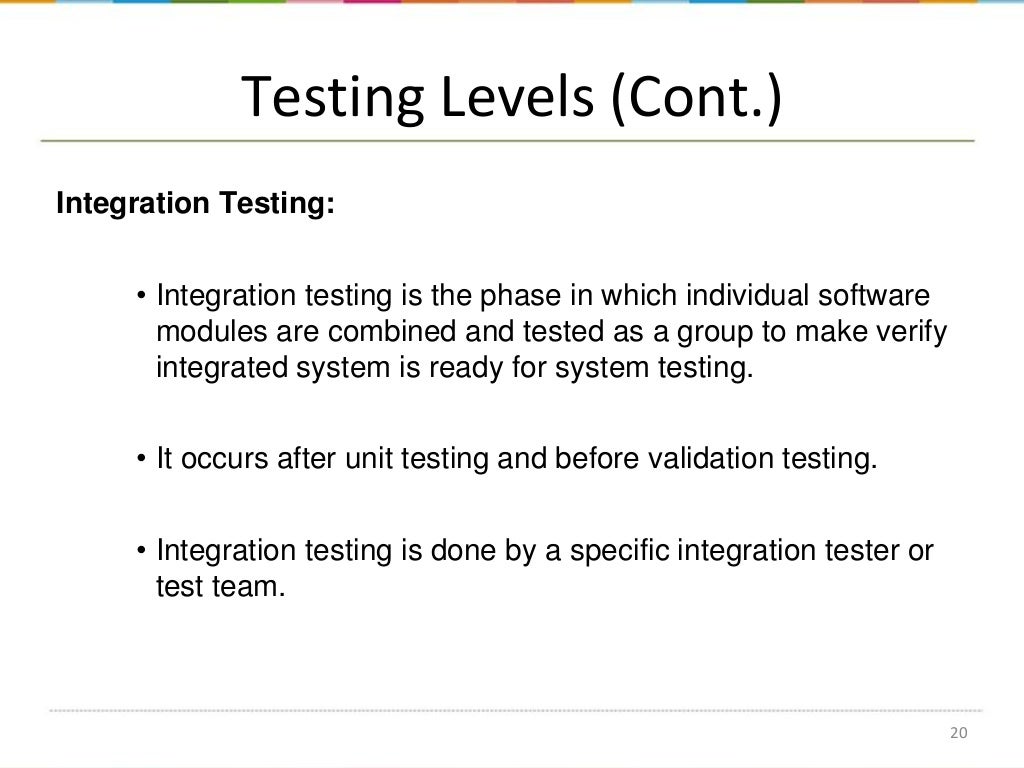 Testing Levels (Cont.)

Integration Testing:

• Integration testing is the phase in which individual software modules are combined and tested as a group to make verify integrated system is ready for system testing.

• It occurs after unit testing and before validation testing.

• Integration testing is done by a specific integration tester or test team.

20